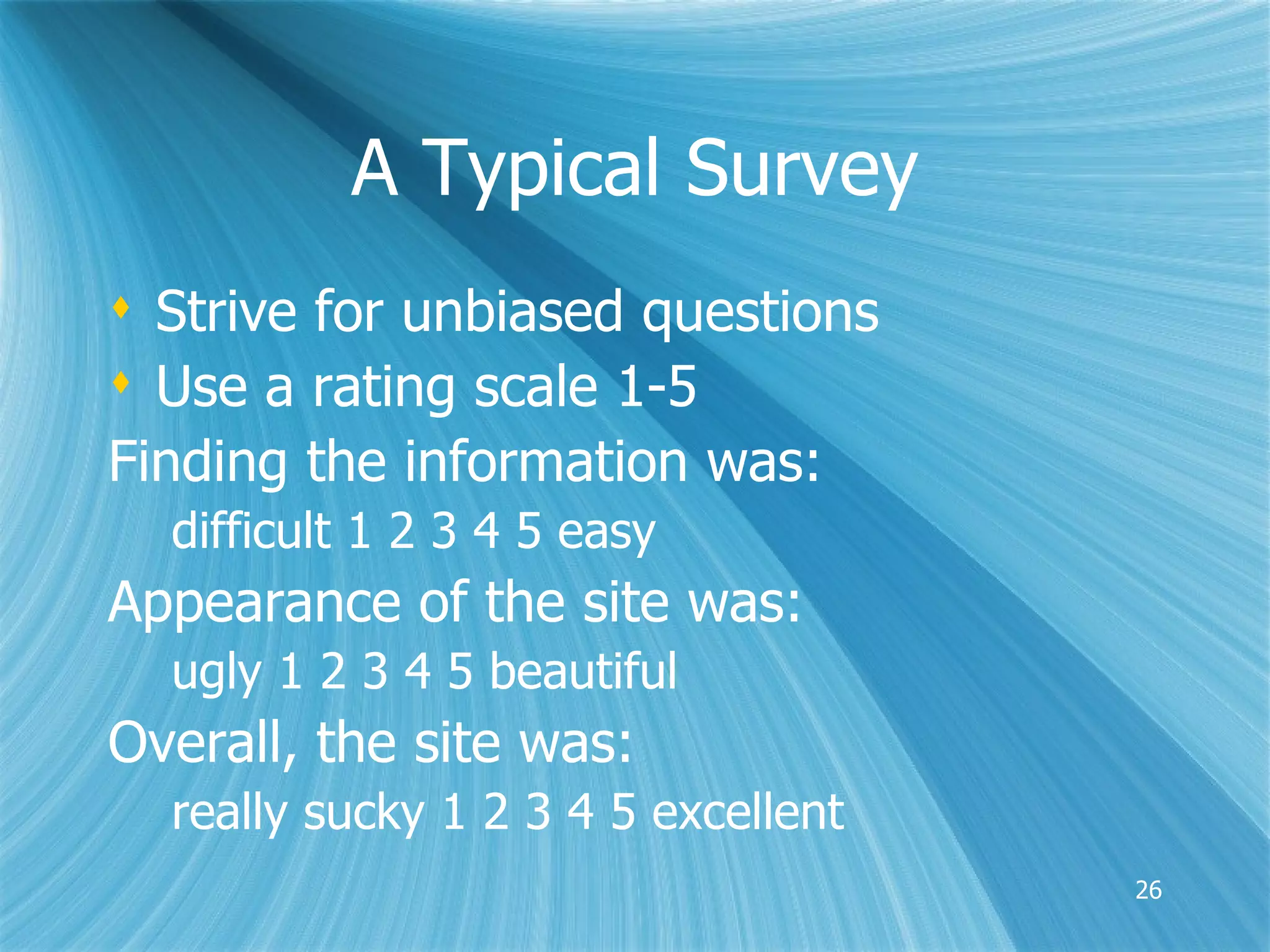 A Typical Survey

♦ Strive for unbiased questions
♦ Use a rating scale 1-5

Finding the information was:
difficult 1 2 3 4 5 easy

Appearance of the site was:
ugly 1 2 3 4 5 beautiful

Overall, the site was:
really sucky 1 2 3 4 5 excellent

26